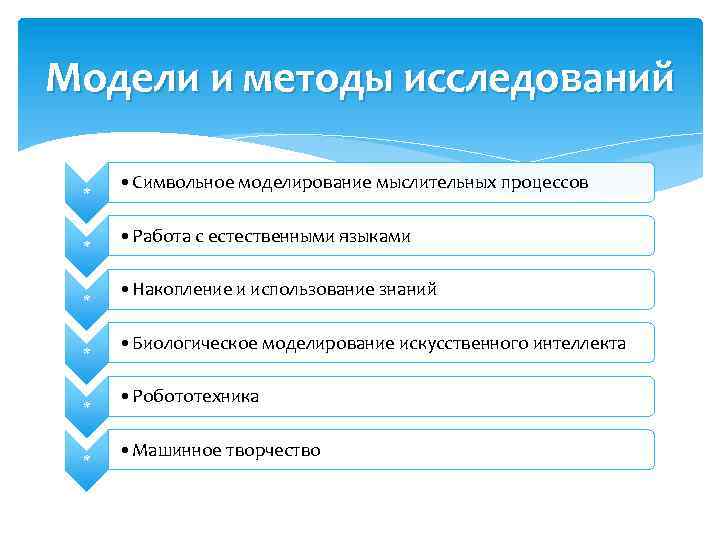 Модели и методы исследований

*
• Символьное моделирование мыслительных процессов

*
• Работа с естественными языками

*
• Накопление и использование знаний

*
• Биологическое моделирование искусственного интеллекта

*
• Робототехника

*
• Машинное творчество